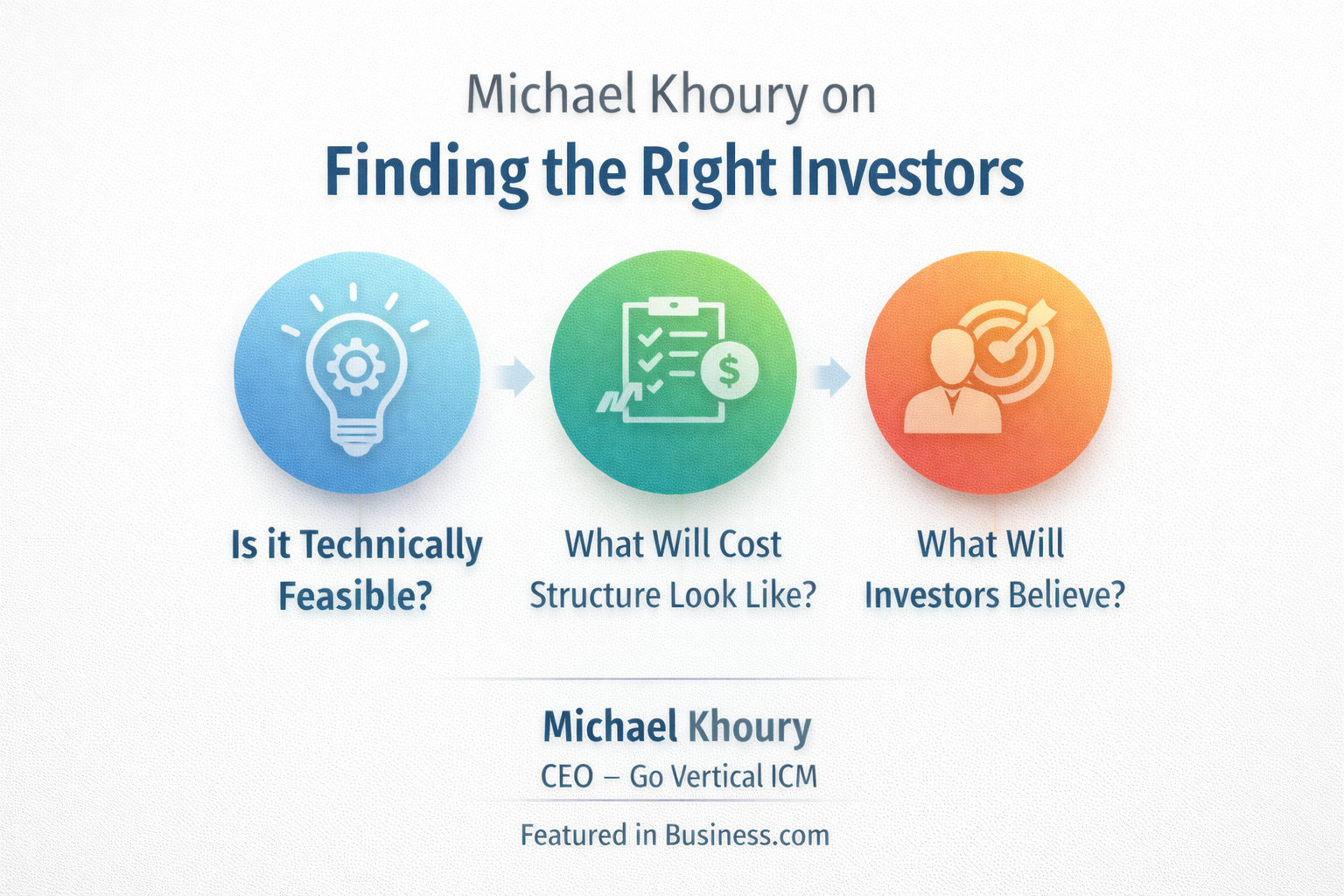 Michael Khoury on

Finding the Right Investors

Is it Technically Feasible?

What Will Cost Structure Look Like?

What Will Investors Believe?

Michael Khoury

CEO – Go Vertical ICM

Featured in Business.com